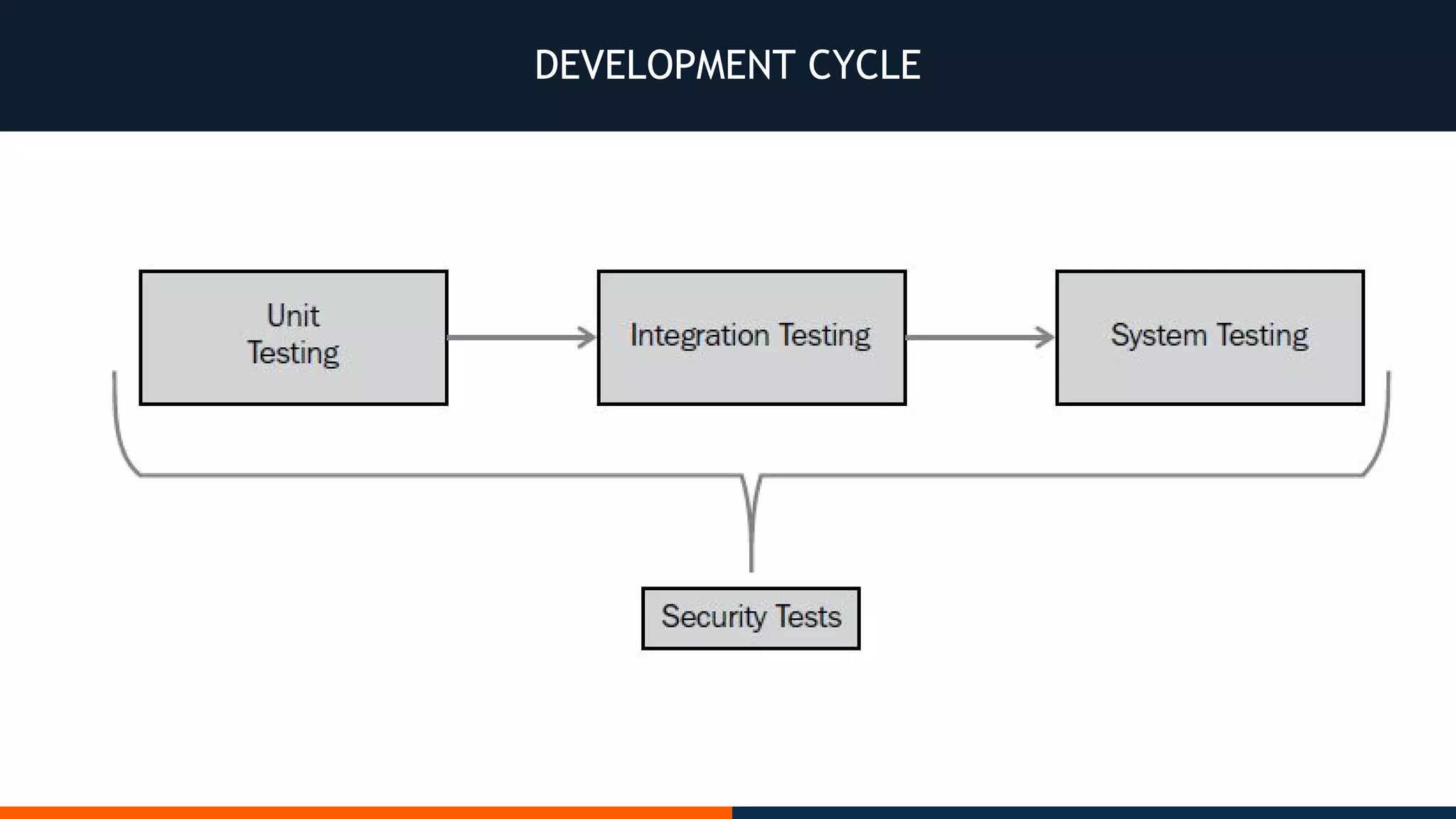 DEVELOPMENT CYCLE

Unit Testing

Integration Testing

System Testing

Security Tests